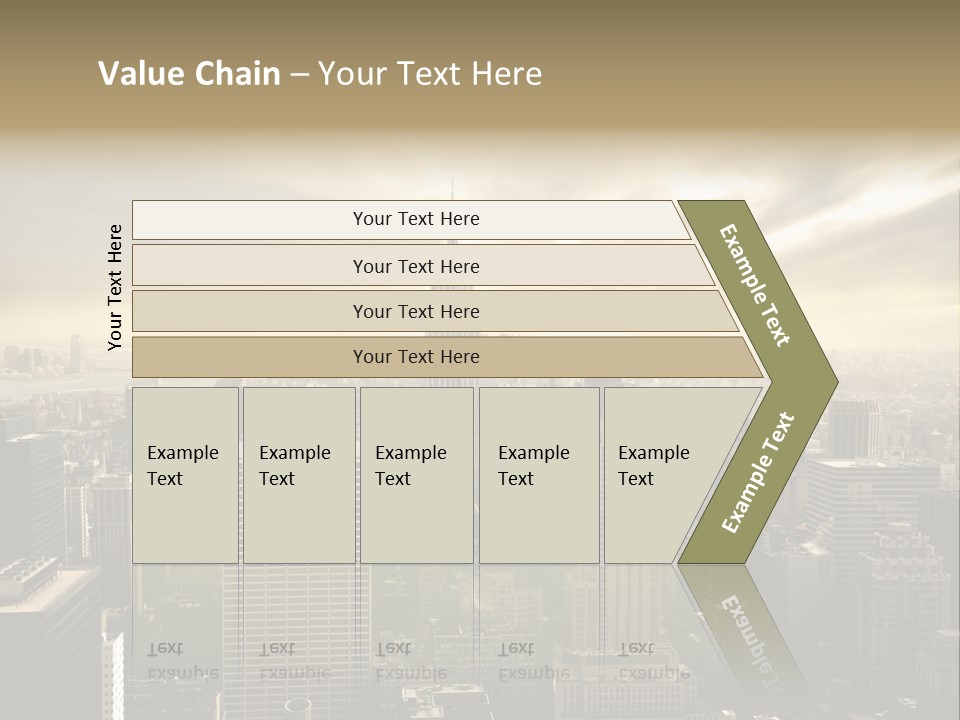 Value Chain – Your Text Here

Your Text Here

Your Text Here

Your Text Here

Your Text Here

Your Text Here

Example Text

Example Text

Example Text

Example Text

Example Text

Example Text

Example Text